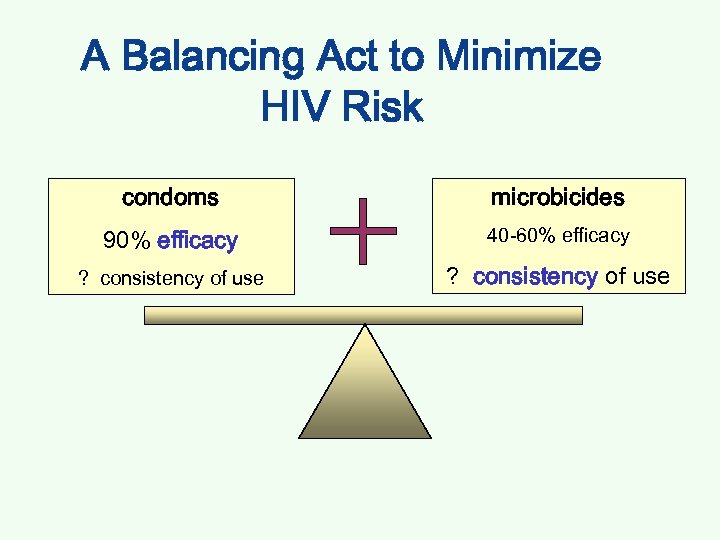 A Balancing Act to Minimize HIV Risk

condoms

90% efficacy

? consistency of use

+

microbicides

40-60% efficacy

? consistency of use